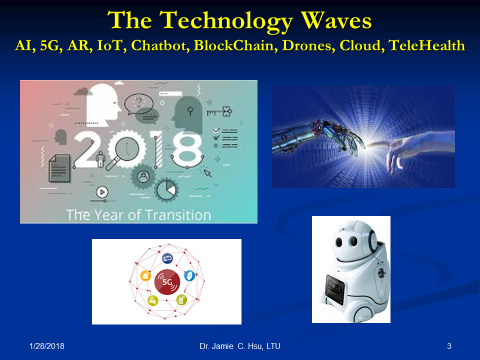 The Technology Waves
AI, 5G, AR, IoT, Chatbot, BlockChain, Drones, Cloud, TeleHealth

2018
The Year of Transition

5G

1/28/2018
Dr. Jamie C. Hsu, LTU
3